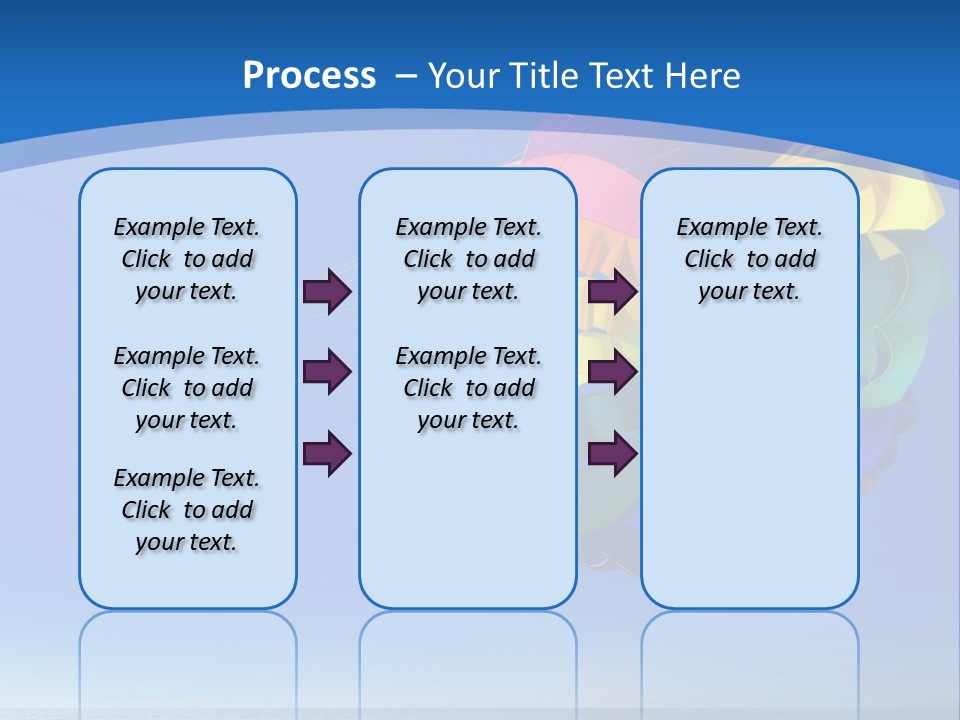 Process – Your Title Text Here

Example Text. Click to add your text.

Example Text. Click to add your text.

Example Text. Click to add your text.

Example Text. Click to add your text.

Example Text. Click to add your text.

Example Text. Click to add your text.